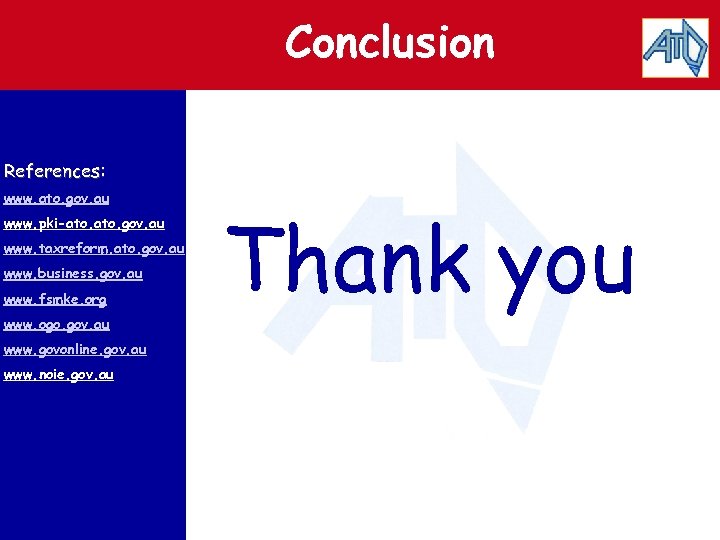 Conclusion

ATO

References:

www.ato.gov.au

www.pki-ato.ato.gov.au

www.taxreform.ato.gov.au

www.business.gov.au

www.fsmke.org

www.ogo.gov.au

www.govonline.gov.au

www.noie.gov.au

Thank you